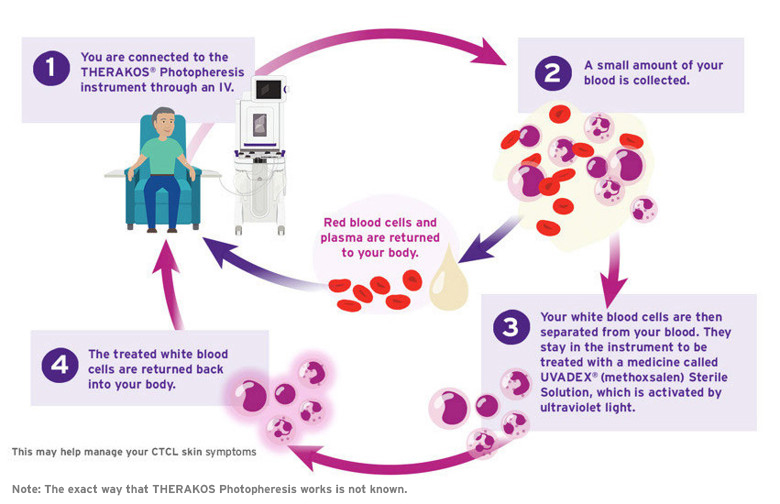 1 You are connected to the THERAKOS® Photopheresis instrument through an IV.

2 A small amount of your blood is collected.

Red blood cells and plasma are returned to your body.

3 Your white blood cells are then separated from your blood. They stay in the instrument to be treated with a medicine called UVADEX® (methoxsalen) Sterile Solution, which is activated by ultraviolet light.

4 The treated white blood cells are returned back into your body.

This may help manage your CTCL skin symptoms

Note: The exact way that THERAKOS Photopheresis works is not known.